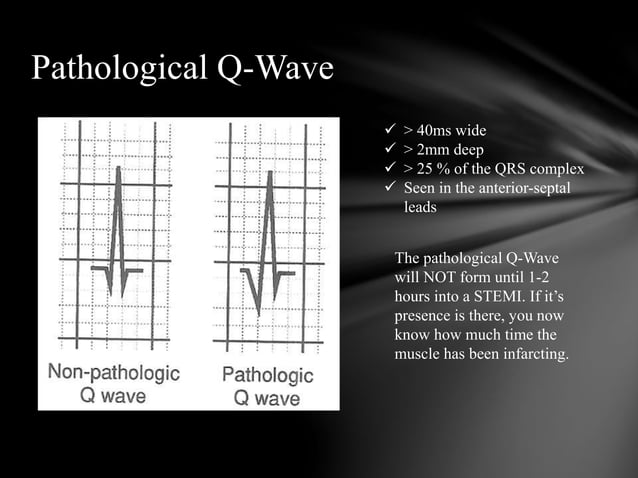 Pathological Q-Wave

Non-pathologic Q wave

Pathologic Q wave

✓ > 40ms wide
✓ > 2mm deep
✓ > 25 % of the QRS complex
✓ Seen in the anterior-septal leads

The pathological Q-Wave will NOT form until 1-2 hours into a STEMI. If it's presence is there, you now know how much time the muscle has been infarcting.